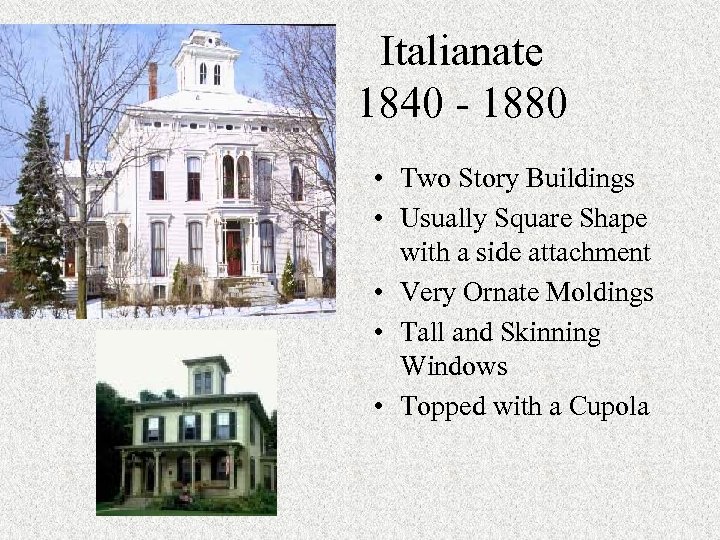 Italianate
1840 - 1880

• Two Story Buildings
• Usually Square Shape with a side attachment
• Very Ornate Moldings
• Tall and Skinning Windows
• Topped with a Cupola